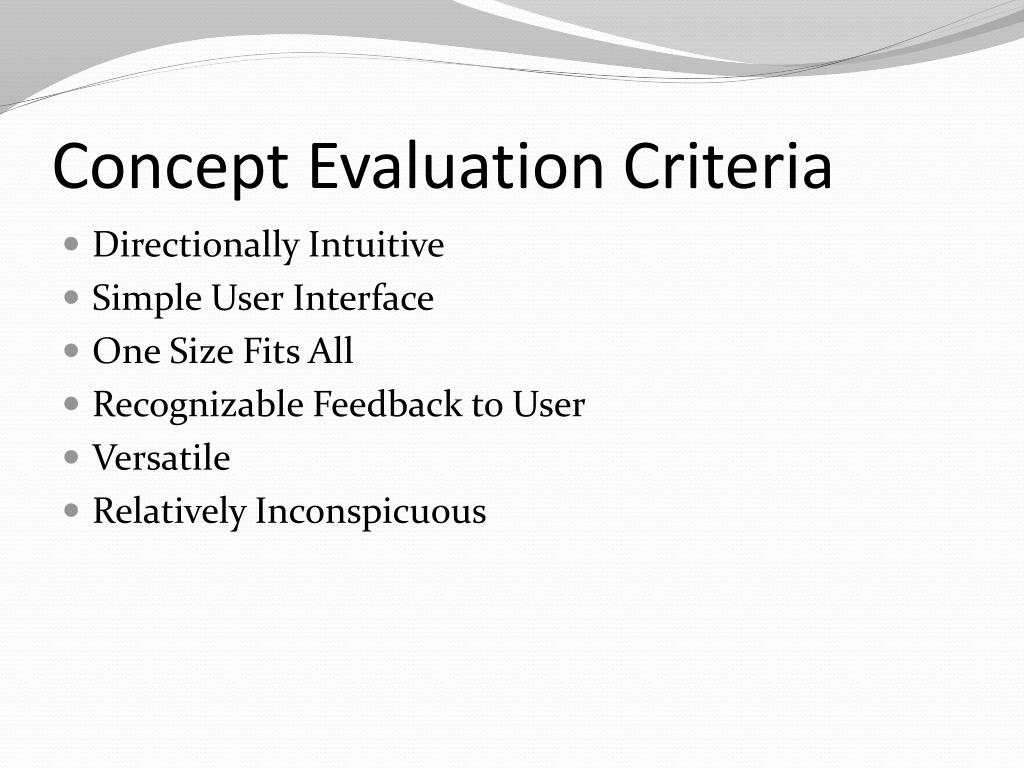 Concept Evaluation Criteria

- Directionally Intuitive
- Simple User Interface
- One Size Fits All
- Recognizable Feedback to User
- Versatile
- Relatively Inconspicuous